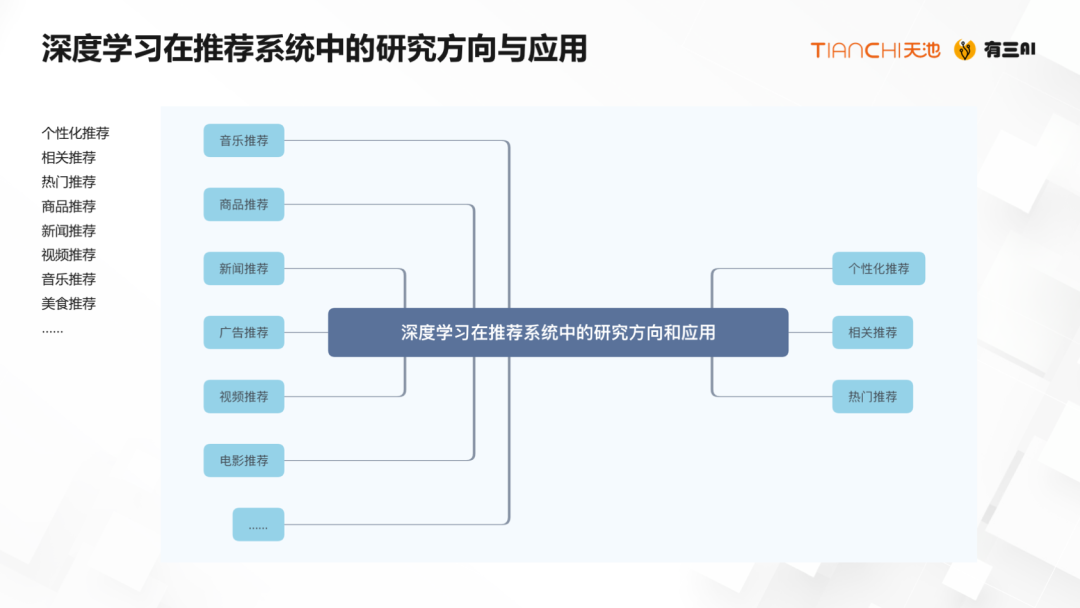 深度学习在推荐系统中的研究方向与应用

TIANCHI天池 有三AI

个性化推荐
相关推荐
热门推荐
商品推荐
新闻推荐
视频推荐
音乐推荐
美食推荐
……

音乐推荐

商品推荐

新闻推荐

广告推荐

视频推荐

电影推荐

……

深度学习在推荐系统中的研究方向和应用

个性化推荐

相关推荐

热门推荐